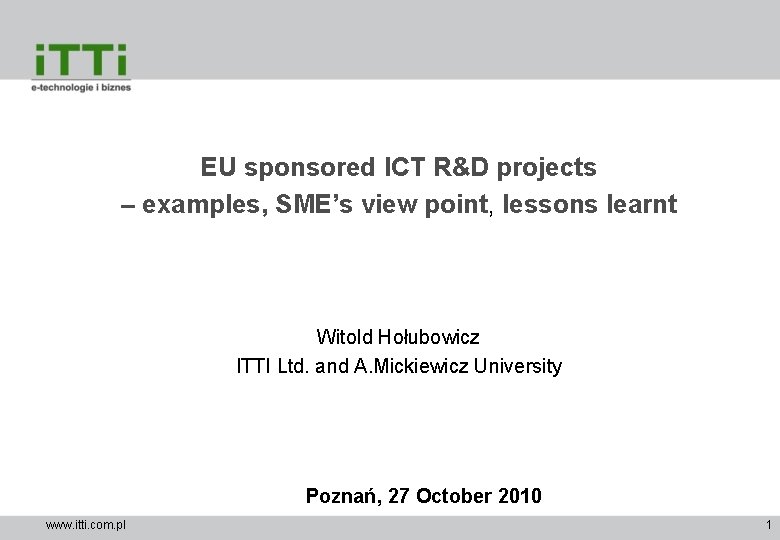 iTTi
e-technologie i biznes

EU sponsored ICT R&D projects
– examples, SME's view point, lessons learnt

Witold Hołubowicz
ITTI Ltd. and A.Mickiewicz University

Poznań, 27 October 2010

www.itti.com.pl

1